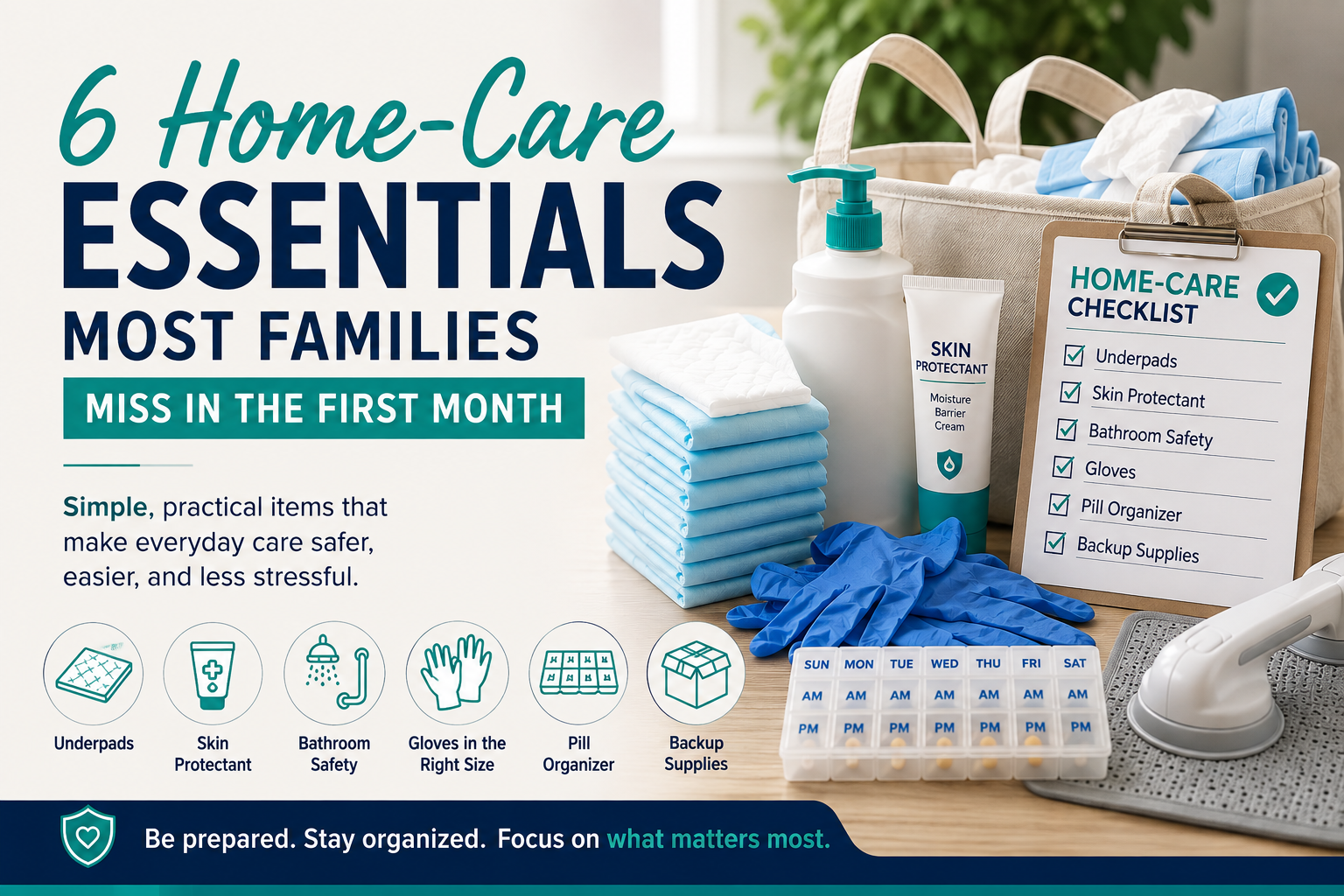 6 Home-Care
ESSENTIALS
MOST FAMILIES
MISS IN THE FIRST MONTH

Simple, practical items that make everyday care safer, easier, and less stressful.

Underpads
Skin Protectant
Bathroom Safety
Gloves in the Right Size
Pill Organizer
Backup Supplies

SKIN PROTECTANT
Moisture Barrier Cream

HOME-CARE CHECKLIST
Underpads
Skin Protectant
Bathroom Safety
Gloves
Pill Organizer
Backup Supplies

| SUN | MON | TUE | WED | THU | FRI | SAT |
|---|---|---|---|---|---|---|
| AM | AM | AM | AM | AM | AM | AM |
| PM | PM | PM | PM | PM | PM | PM |

Be prepared. Stay organized. Focus on what matters most.